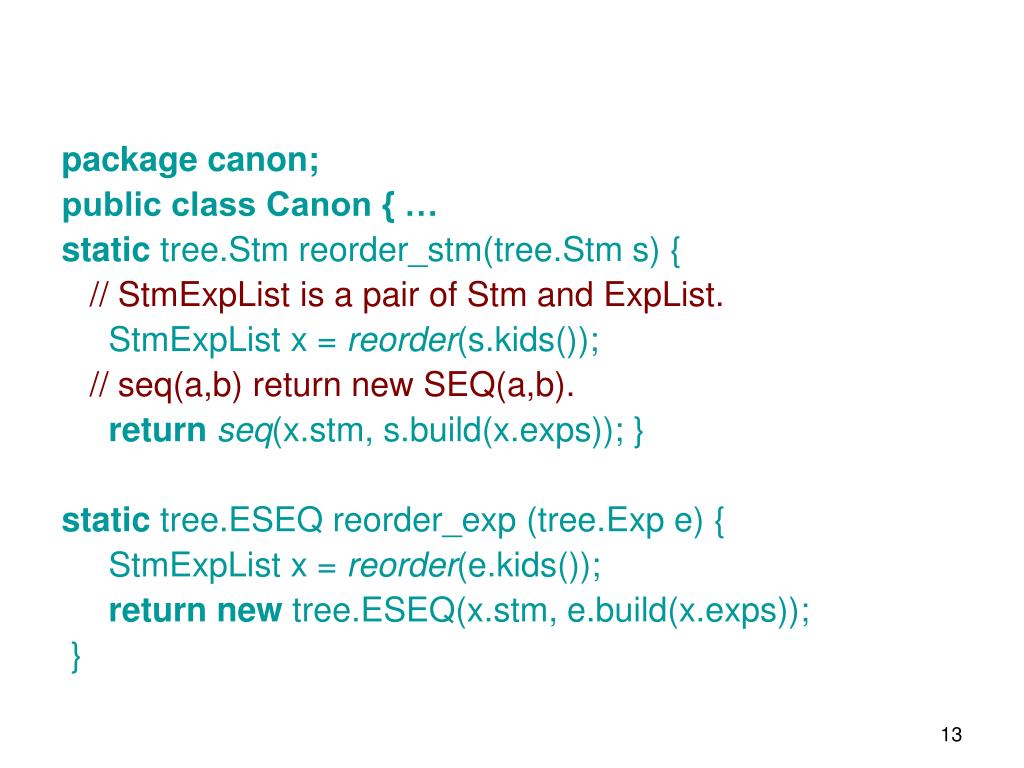 package canon;
public class Canon { …
static tree.Stm reorder_stm(tree.Stm s) {
// StmExpList is a pair of Stm and ExpList.
StmExpList x = reorder(s.kids());
// seq(a,b) return new SEQ(a,b).
return seq(x.stm, s.build(x.exps)); }

static tree.ESEQ reorder_exp (tree.Exp e) {
StmExpList x = reorder(e.kids());
return new tree.ESEQ(x.stm, e.build(x.exps));
}

13